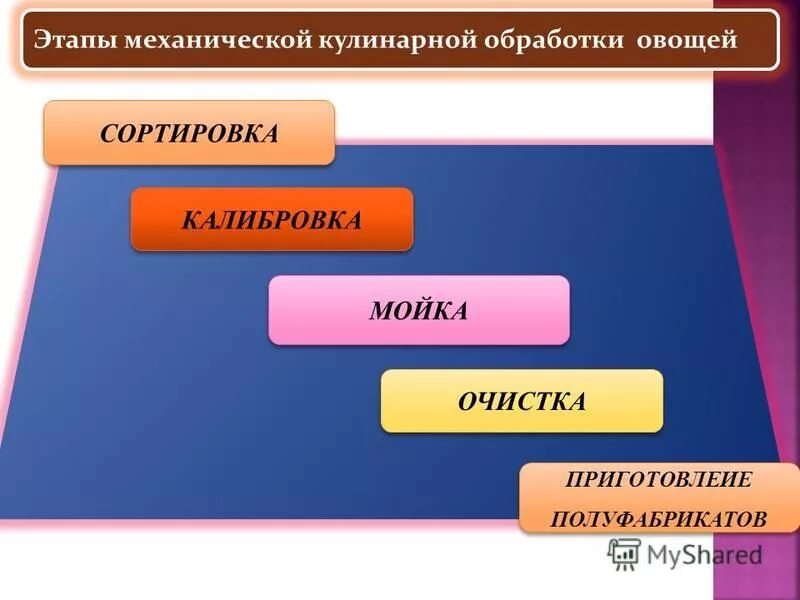 Этапы механической кулинарной обработки овощей

СОРТИРОВКА

КАЛИБРОВКА

МОЙКА

ОЧИСТКА

ПРИГОТОВЛЕИЕ ПОЛУФАБРИКАТОВ

MyShared